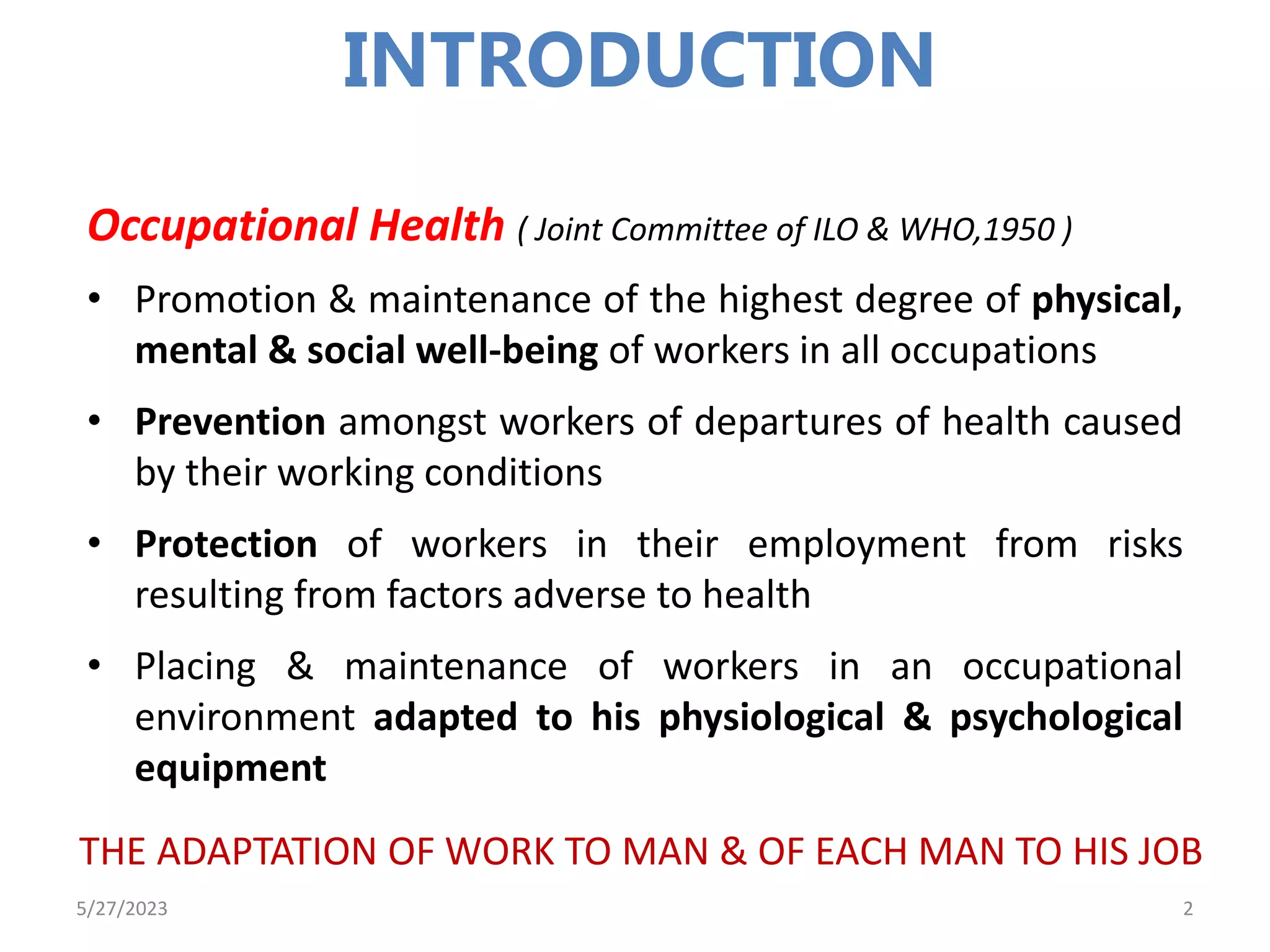 INTRODUCTION

Occupational Health ( Joint Committee of ILO & WHO,1950 )

• Promotion & maintenance of the highest degree of physical, mental & social well-being of workers in all occupations

• Prevention amongst workers of departures of health caused by their working conditions

• Protection of workers in their employment from risks resulting from factors adverse to health

• Placing & maintenance of workers in an occupational environment adapted to his physiological & psychological equipment

THE ADAPTATION OF WORK TO MAN & OF EACH MAN TO HIS JOB

5/27/2023

2